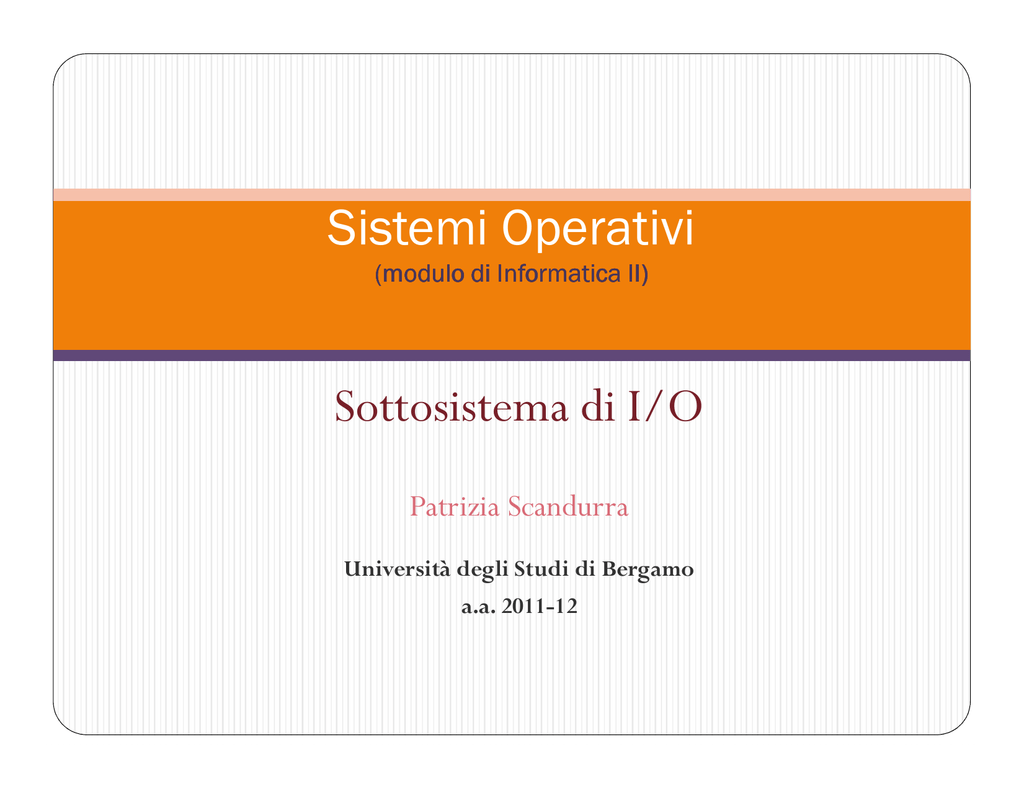 Sistemi Operativi
(modulo di Informatica II)

Sottosistema di I/O

Patrizia Scandurra

Università degli Studi di Bergamo
a.a. 2011-12